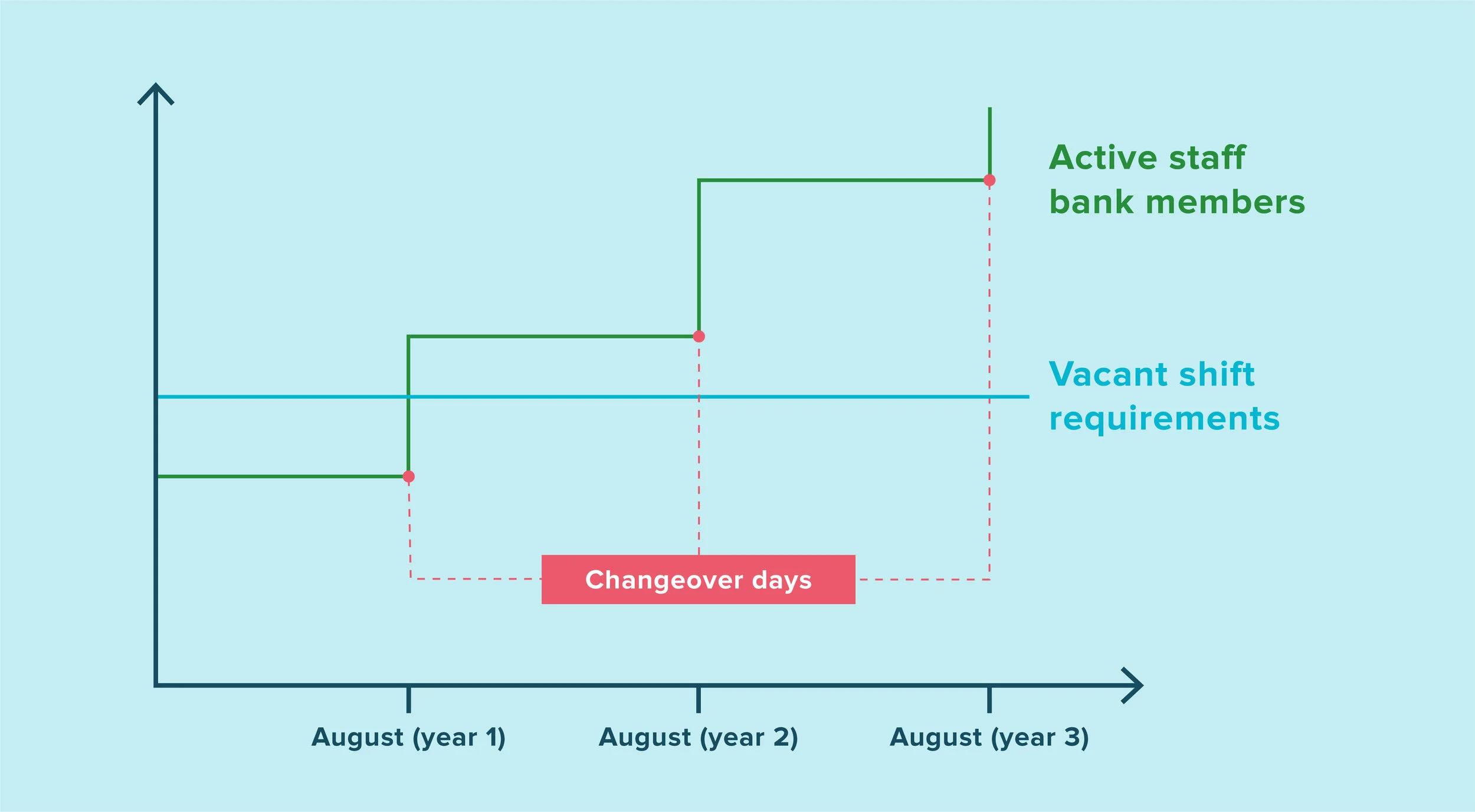 Active staff bank members

Vacant shift requirements

Changeover days

August (year 1)

August (year 2)

August (year 3)